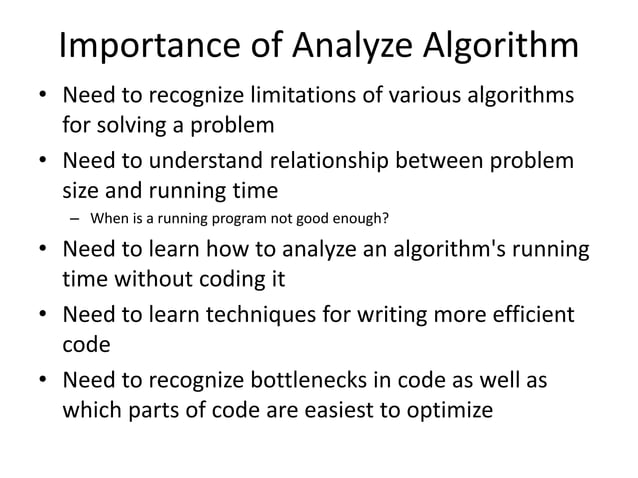 Importance of Analyze Algorithm

• Need to recognize limitations of various algorithms for solving a problem

• Need to understand relationship between problem size and running time

– When is a running program not good enough?

• Need to learn how to analyze an algorithm's running time without coding it

• Need to learn techniques for writing more efficient code

• Need to recognize bottlenecks in code as well as which parts of code are easiest to optimize